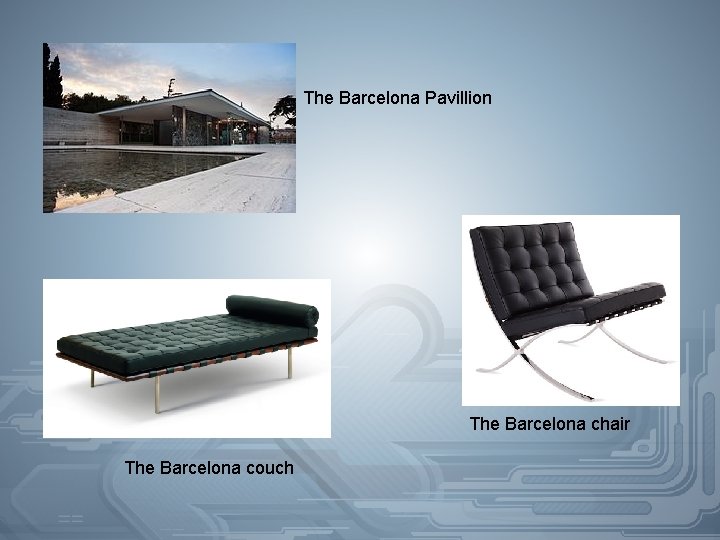 The Barcelona Pavillion

The Barcelona chair

The Barcelona couch